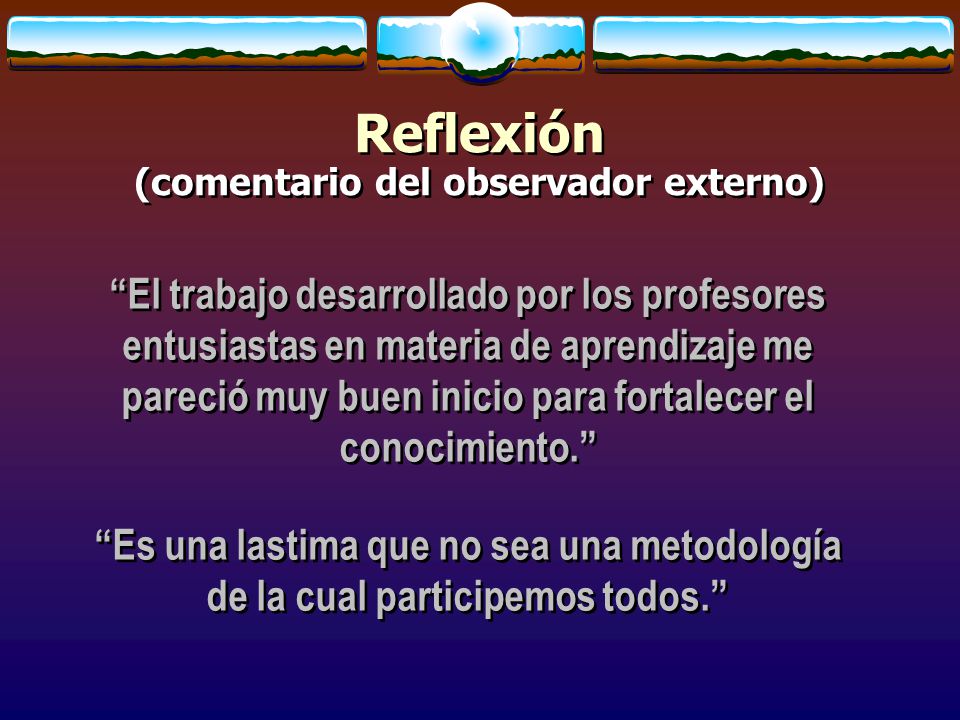 Reflexión
(comentario del observador externo)

“El trabajo desarrollado por los profesores entusiastas en materia de aprendizaje me pareció muy buen inicio para fortalecer el conocimiento.”

“Es una lastima que no sea una metodología de la cual participemos todos.”